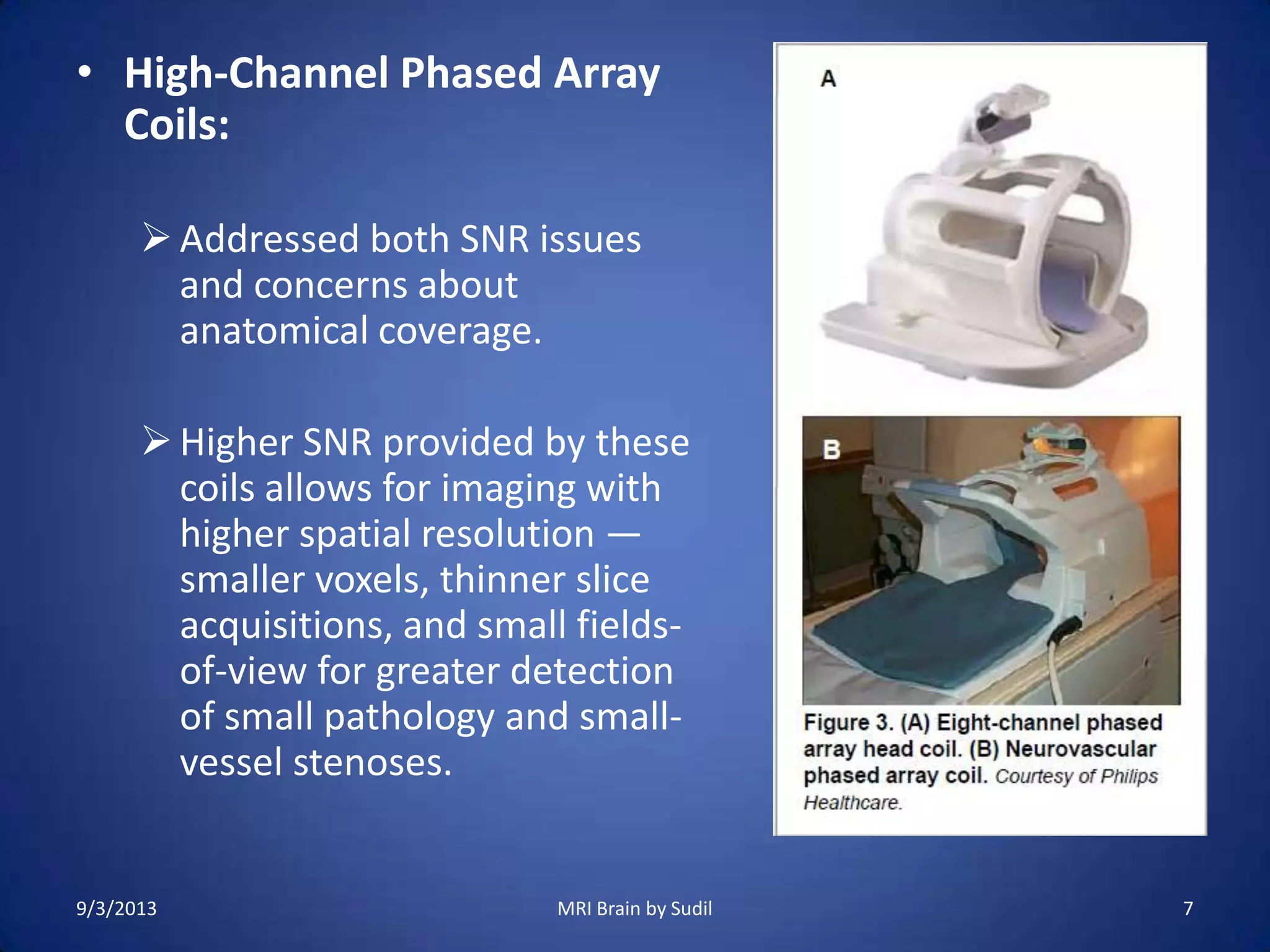 • High-Channel Phased Array Coils:

➢ Addressed both SNR issues and concerns about anatomical coverage.

➢ Higher SNR provided by these coils allows for imaging with higher spatial resolution — smaller voxels, thinner slice acquisitions, and small fields-of-view for greater detection of small pathology and small-vessel stenoses.

A

B

Figure 3. (A) Eight-channel phased array head coil. (B) Neurovascular phased array coil. Courtesy of Philips Healthcare.

9/3/2013

MRI Brain by Sudil

7